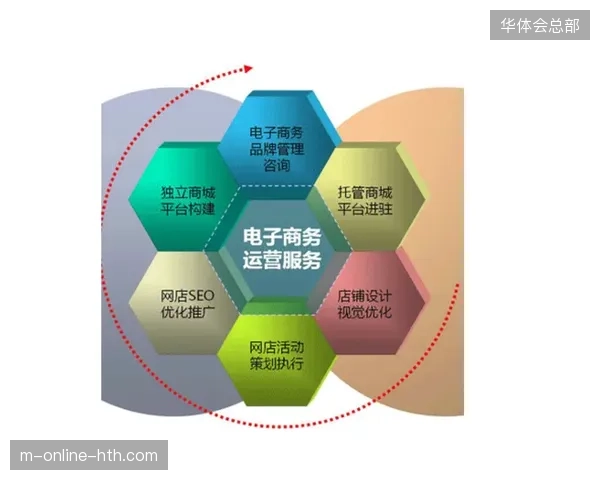 华体会总部

电子商务
品牌管理
咨询

独立商城
平台构建

托管商城
平台进驻

电子商务
运营服务

网店SEO
优化推广

店铺设计
视觉优化

网店活动
策划执行

m-online-hth.com